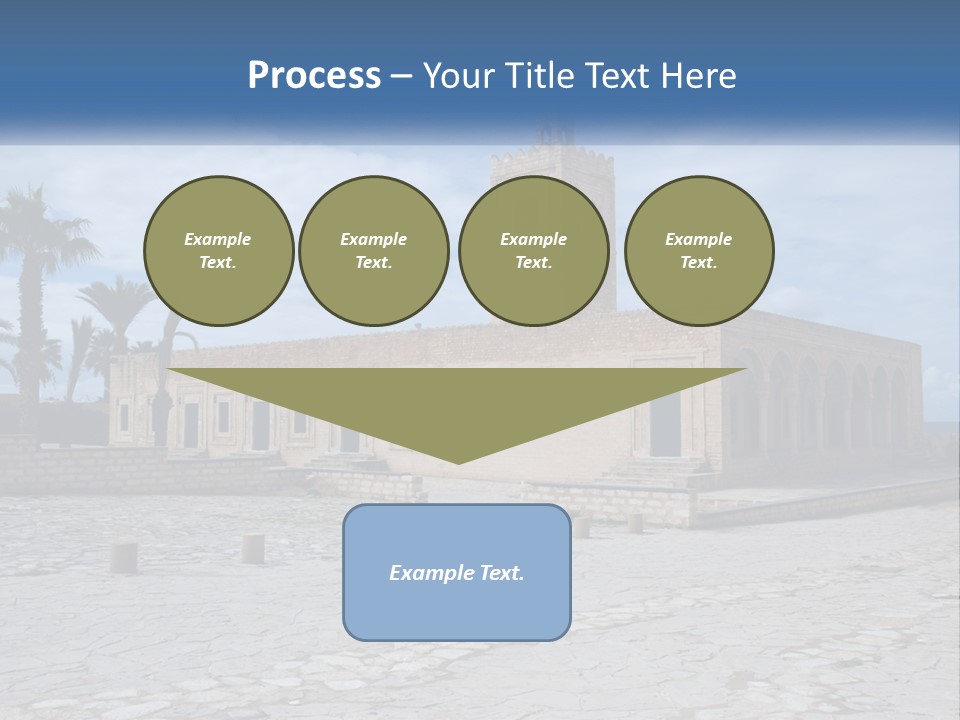 Process – Your Title Text Here

Example Text.

Example Text.

Example Text.

Example Text.

Example Text.